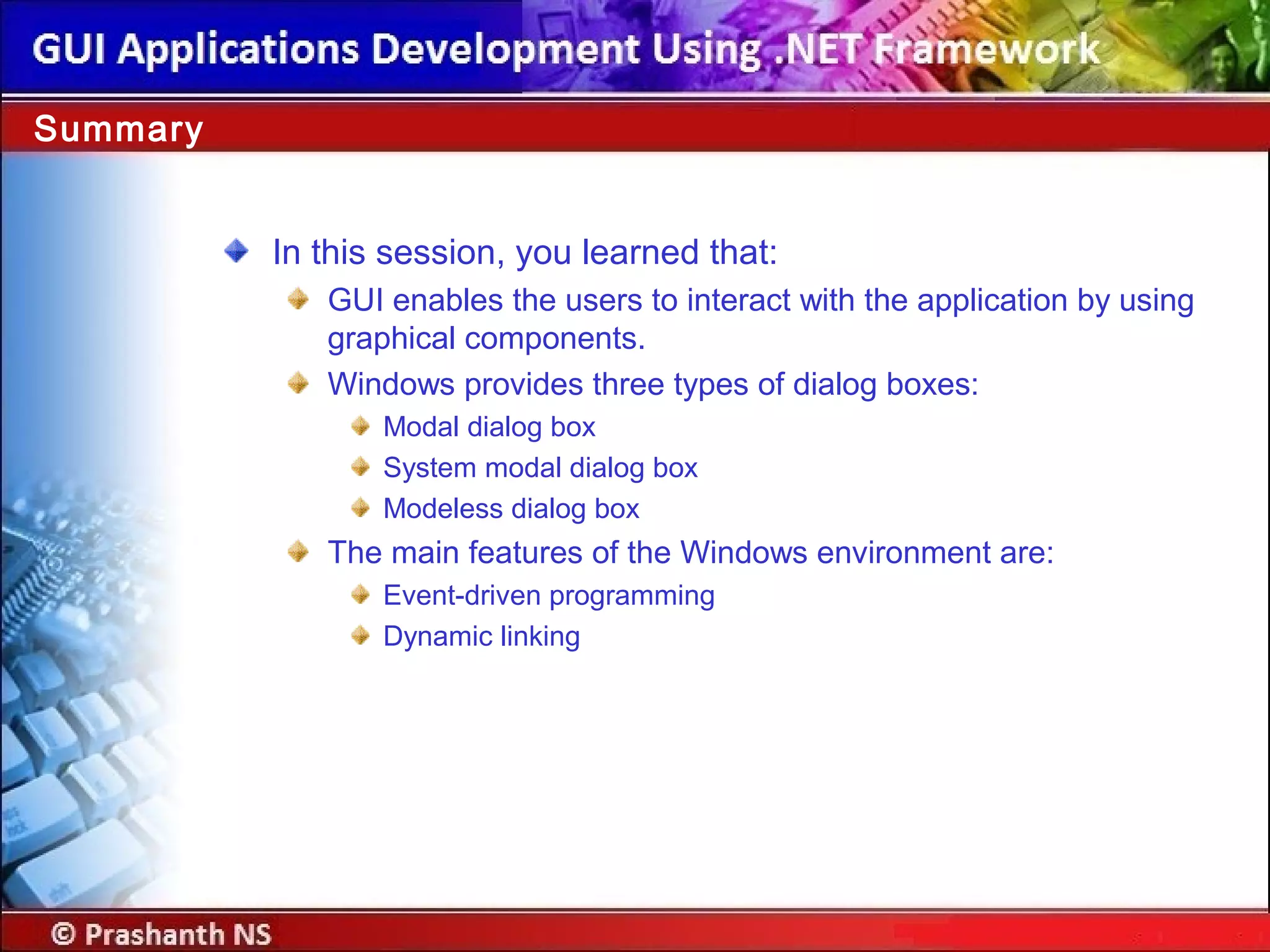 GUI Applications Development Using .NET Framework

Summary

In this session, you learned that:

GUI enables the users to interact with the application by using graphical components.

Windows provides three types of dialog boxes:

Modal dialog box

System modal dialog box

Modeless dialog box

The main features of the Windows environment are:

Event-driven programming

Dynamic linking

© Prashanth NS